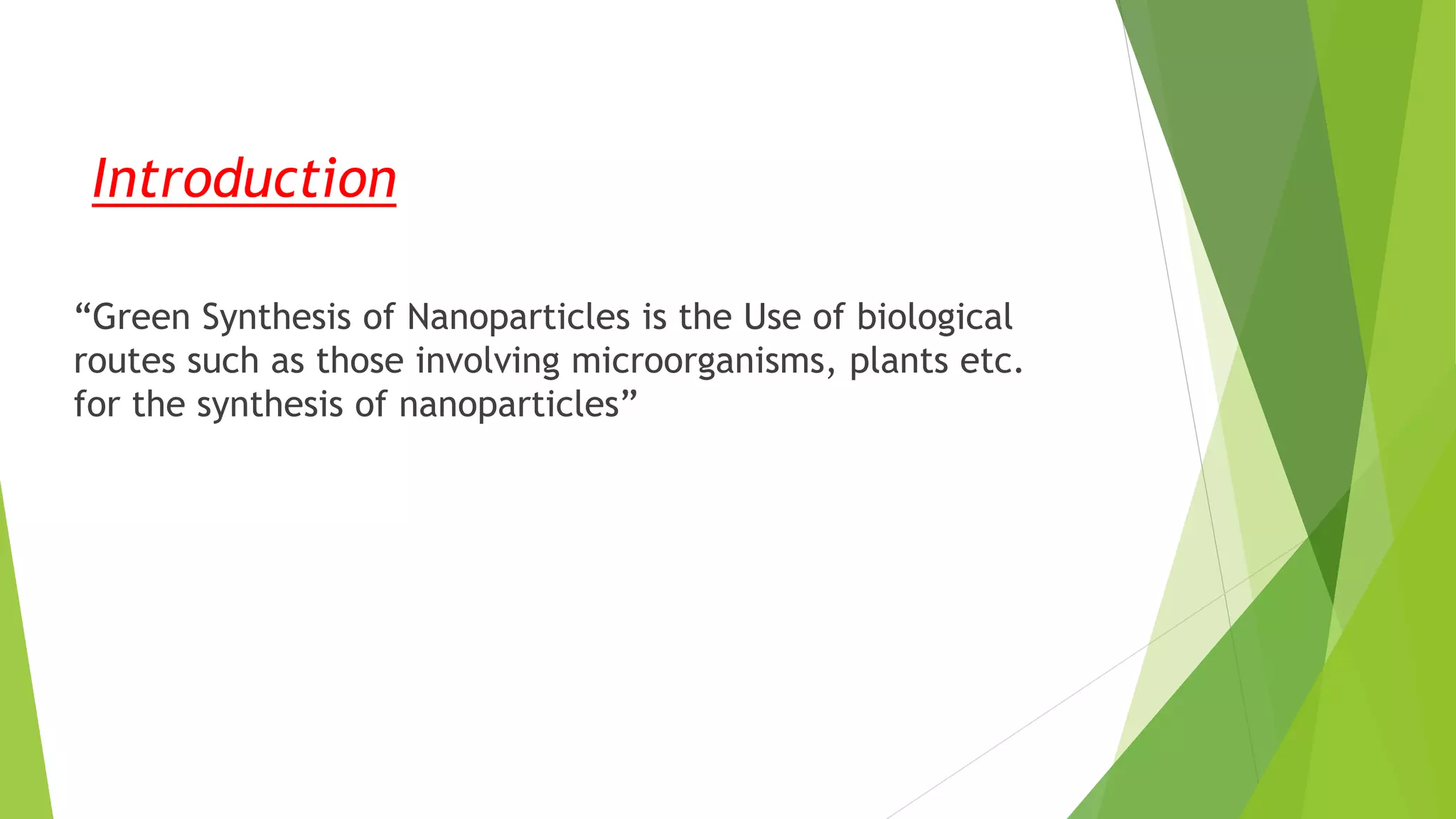 Introduction

“Green Synthesis of Nanoparticles is the Use of biological routes such as those involving microorganisms, plants etc. for the synthesis of nanoparticles”